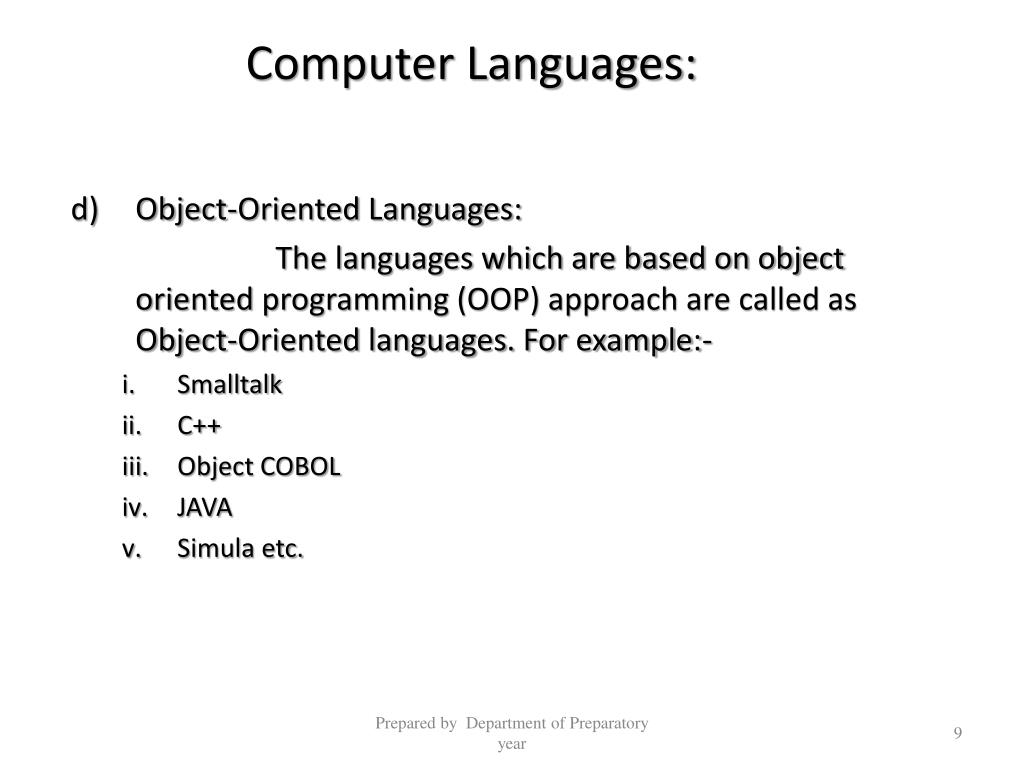 Computer Languages:

d) Object-Oriented Languages:

The languages which are based on object oriented programming (OOP) approach are called as Object-Oriented languages. For example:-

i. Smalltalk
ii. C++
iii. Object COBOL
iv. JAVA
v. Simula etc.

Prepared by Department of Preparatory year

9